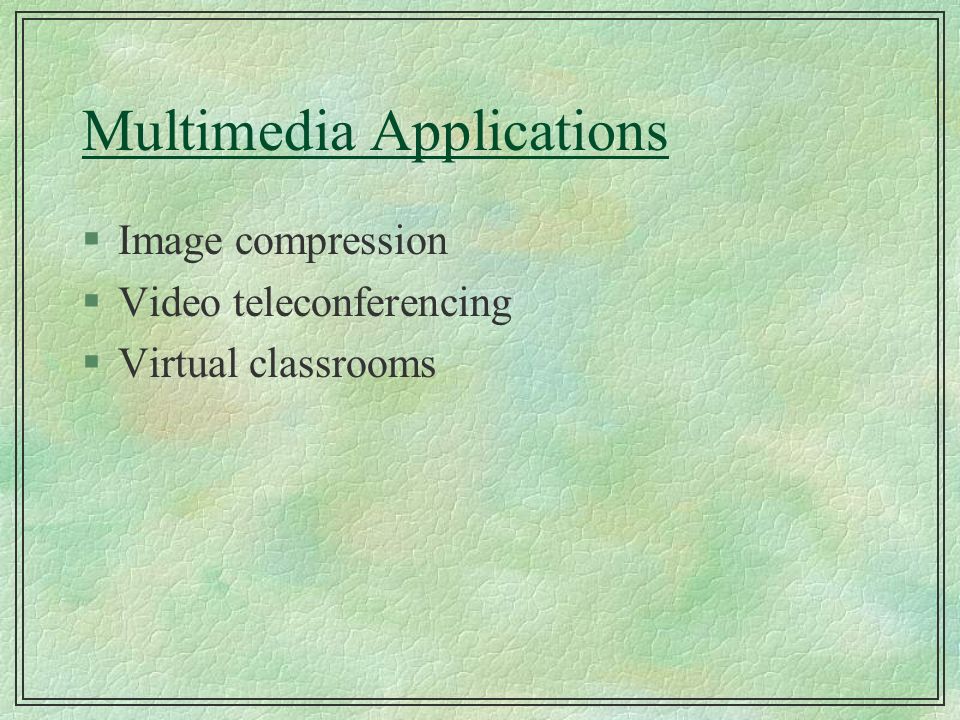 Multimedia Applications

§ Image compression
§ Video teleconferencing
§ Virtual classrooms